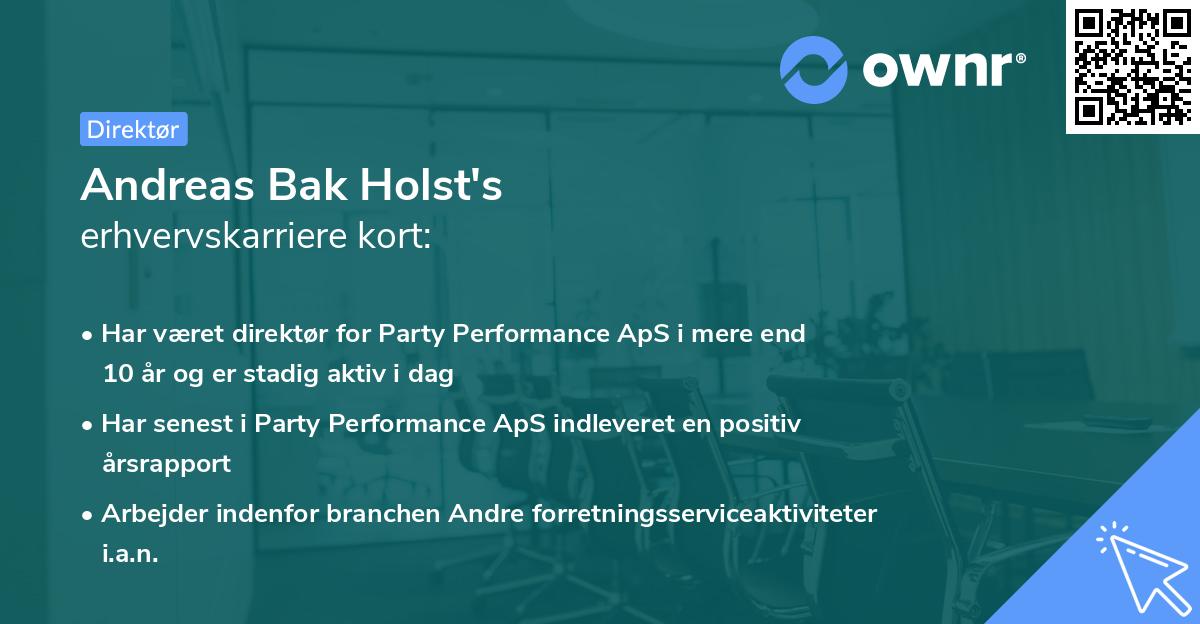 ownr®

Direktør

Andreas Bak Holst's
erhvervskarriere kort:

• Har været direktør for Party Performance ApS i mere end 10 år og er stadig aktiv i dag
• Har senest i Party Performance ApS indleveret en positiv årsrapport
• Arbejder indenfor branchen Andre forretningsserviceaktiviteter i.a.n.